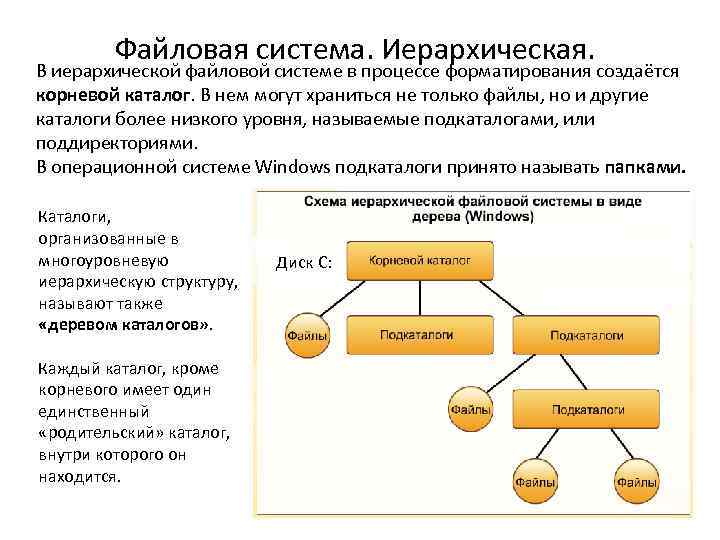 Файловая система. Иерархическая.

В иерархической файловой системе в процессе форматирования создаётся корневой каталог. В нем могут храниться не только файлы, но и другие каталоги более низкого уровня, называемые подкаталогами, или поддиректориями.
В операционной системе Windows подкаталоги принято называть папками.

Каталоги, организованные в многоуровневую иерархическую структуру, называют также «деревом каталогов».

Каждый каталог, кроме корневого имеет один единственный «родительский» каталог, внутри которого он находится.

Схема иерархической файловой системы в виде дерева (Windows)

Диск С:

Корневой каталог

Файлы

Подкаталоги

Подкаталоги

Файлы

Подкаталоги

Файлы

Файлы